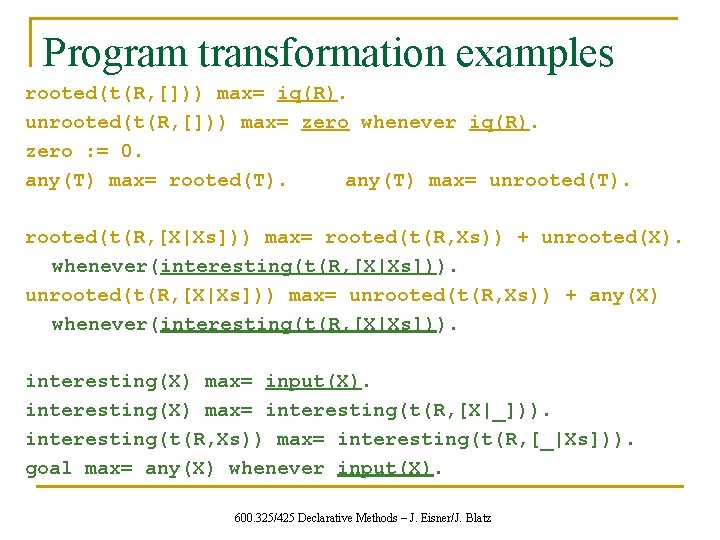 Program transformation examples

rooted(t(R,[])) max= iq(R).
unrooted(t(R,[])) max= zero whenever iq(R).
zero := 0.
any(T) max= rooted(T).    any(T) max= unrooted(T).

rooted(t(R,[X|Xs])) max= rooted(t(R,Xs)) + unrooted(X).
whenever(interesting(t(R,[X|Xs])).
unrooted(t(R,[X|Xs])) max= unrooted(t(R,Xs)) + any(X)
whenever(interesting(t(R,[X|Xs])).

interesting(X) max= input(X).
interesting(X) max= interesting(t(R,[X|_])).
interesting(t(R,Xs)) max= interesting(t(R,[_|Xs])).
goal max= any(X) whenever input(X).

600.325/425 Declarative Methods – J. Eisner/J. Blatz